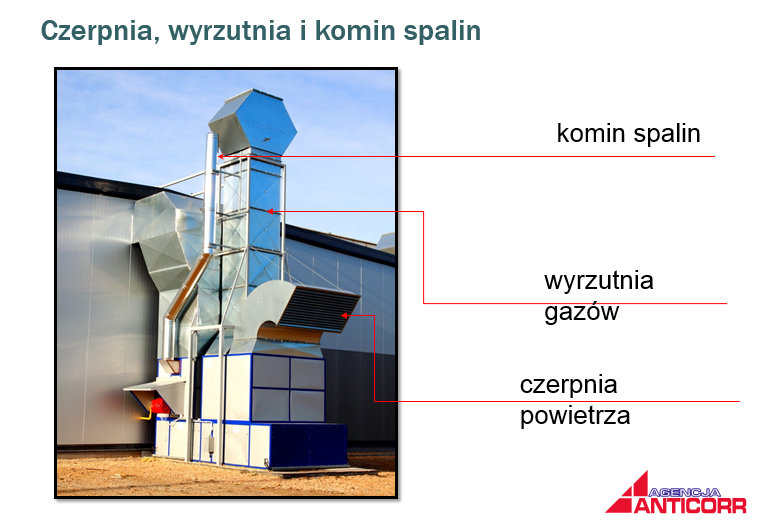 Czerpnia, wyrzutnia i komin spalin

komin spalin

wyrzutnia gazów

czerpnia powietrza

AGENCJA ANTICORR